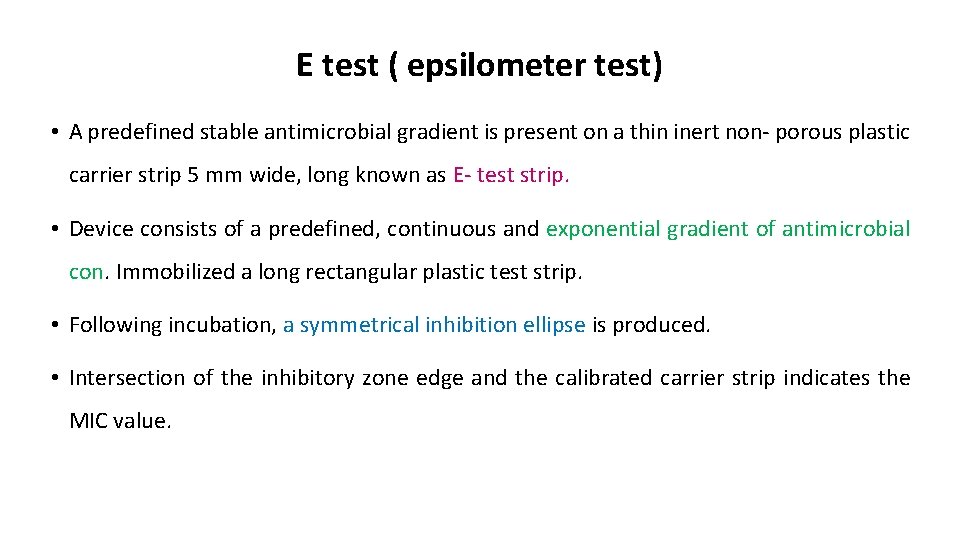 E test ( epsilometer test)

• A predefined stable antimicrobial gradient is present on a thin inert non- porous plastic carrier strip 5 mm wide, long known as E- test strip.

• Device consists of a predefined, continuous and exponential gradient of antimicrobial con. Immobilized a long rectangular plastic test strip.

• Following incubation, a symmetrical inhibition ellipse is produced.

• Intersection of the inhibitory zone edge and the calibrated carrier strip indicates the MIC value.